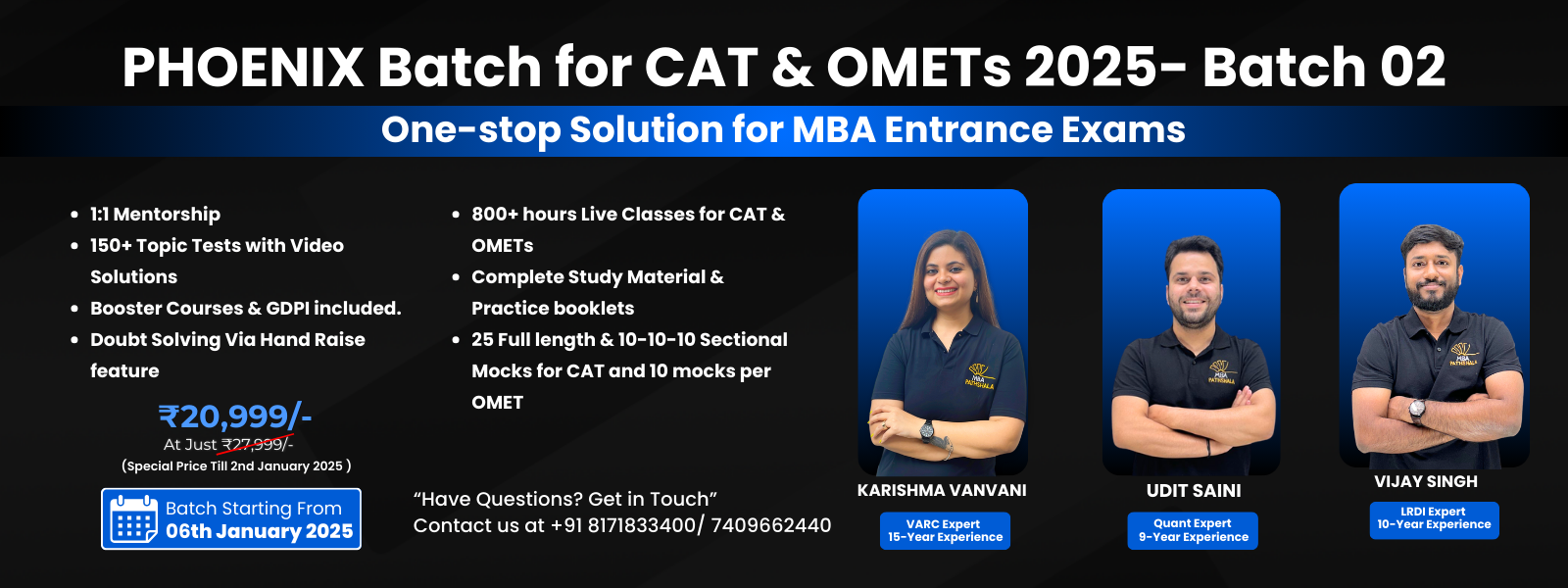 PHOENIX Batch for CAT & OMETs 2025- Batch 02

One-stop Solution for MBA Entrance Exams

- 1:1 Mentorship
- 150+ Topic Tests with Video Solutions
- Booster Courses & GDPI included.
- Doubt Solving Via Hand Raise feature

₹20,999/-
At Just ₹27,999/-
(Special Price Till 2nd January 2025 )

Batch Starting From
06th January 2025

- 800+ hours Live Classes for CAT & OMETs
- Complete Study Material & Practice booklets
- 25 Full length & 10-10-10 Sectional Mocks for CAT and 10 mocks per OMET

"Have Questions? Get in Touch"
Contact us at +91 8171833400/ 7409662440

MBA PATHSHALA

KARISHMA VANVANI
VARC Expert
15-Year Experience

MBA PATHSHALA

UDIT SAINI
Quant Expert
9-Year Experience

MBA PATHSHALA

VIJAY SINGH
LRDI Expert
10-Year Experience